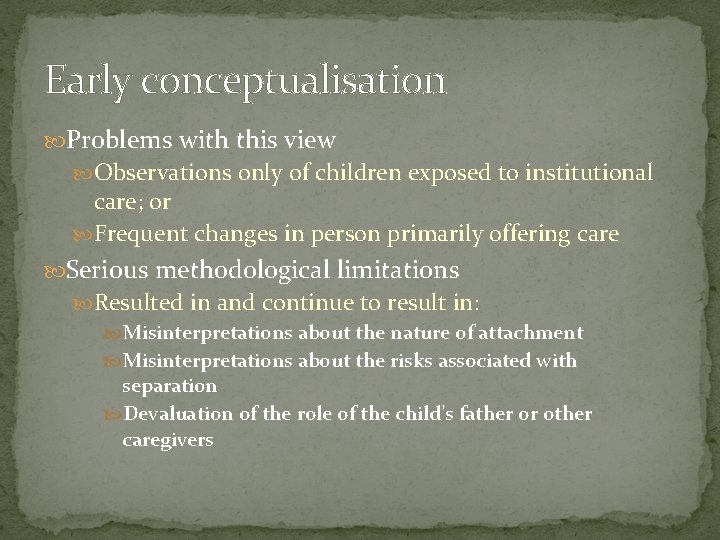 Early conceptualisation

Problems with this view

Observations only of children exposed to institutional care; or

Frequent changes in person primarily offering care

Serious methodological limitations

Resulted in and continue to result in:

Misinterpretations about the nature of attachment

Misinterpretations about the risks associated with separation

Devaluation of the role of the child's father or other caregivers